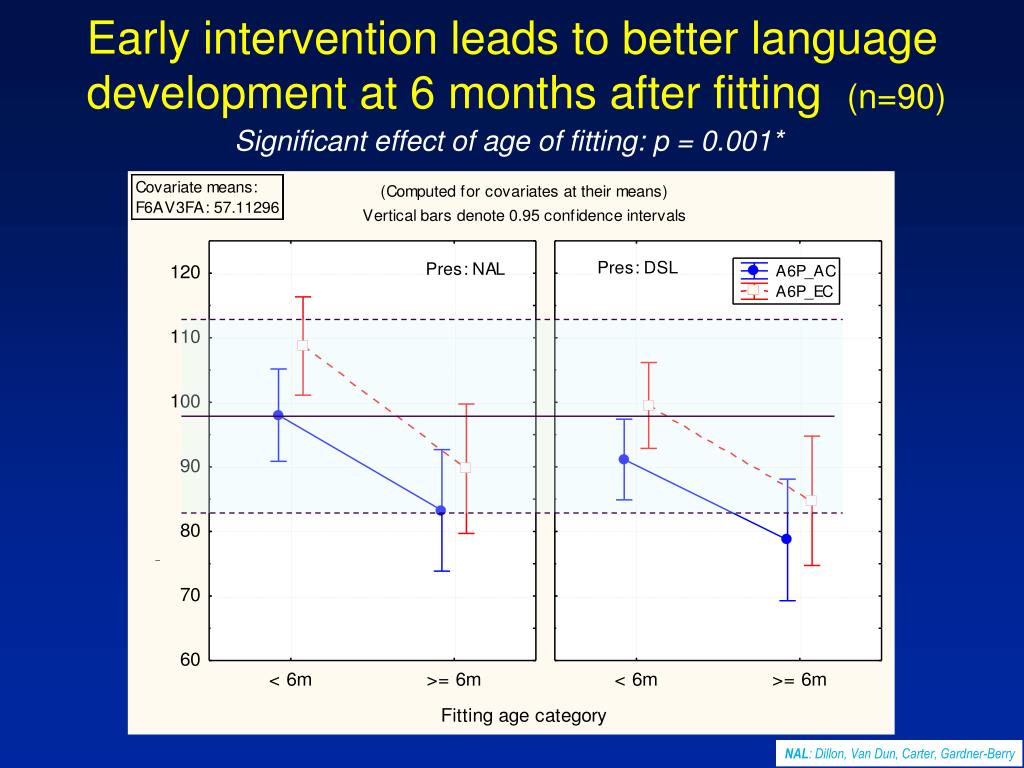 Early intervention leads to better language development at 6 months after fitting (n=90)

Significant effect of age of fitting: p = 0.001*

Covariate means:
F6AV3FA: 57.11296

(Computed for covariates at their means)
Vertical bars denote 0.95 confidence intervals

Pres: NAL

Pres: DSL

A6P_AC
A6P_EC

120
110
100
90
80
70
60

< 6m
>= 6m
< 6m
>= 6m

Fitting age category

NAL: Dillon, Van Dun, Carter, Gardner-Berry